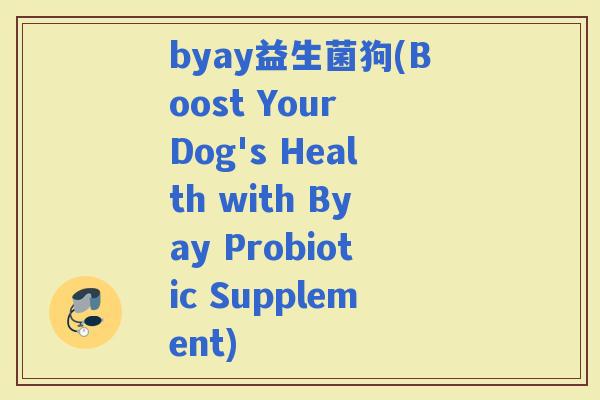 byay益生菌狗(Boost Your Dog's Health with Byay Probiotic Supplement)